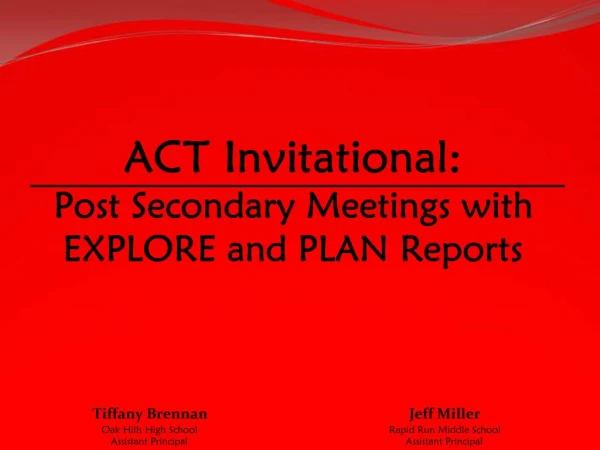 ACT Invitational:

Post Secondary Meetings with EXPLORE and PLAN Reports

Tiffany Brennan
Oak Hills High School
Assistant Principal

Jeff Miller
Rapid Run Middle School
Assistant Principal